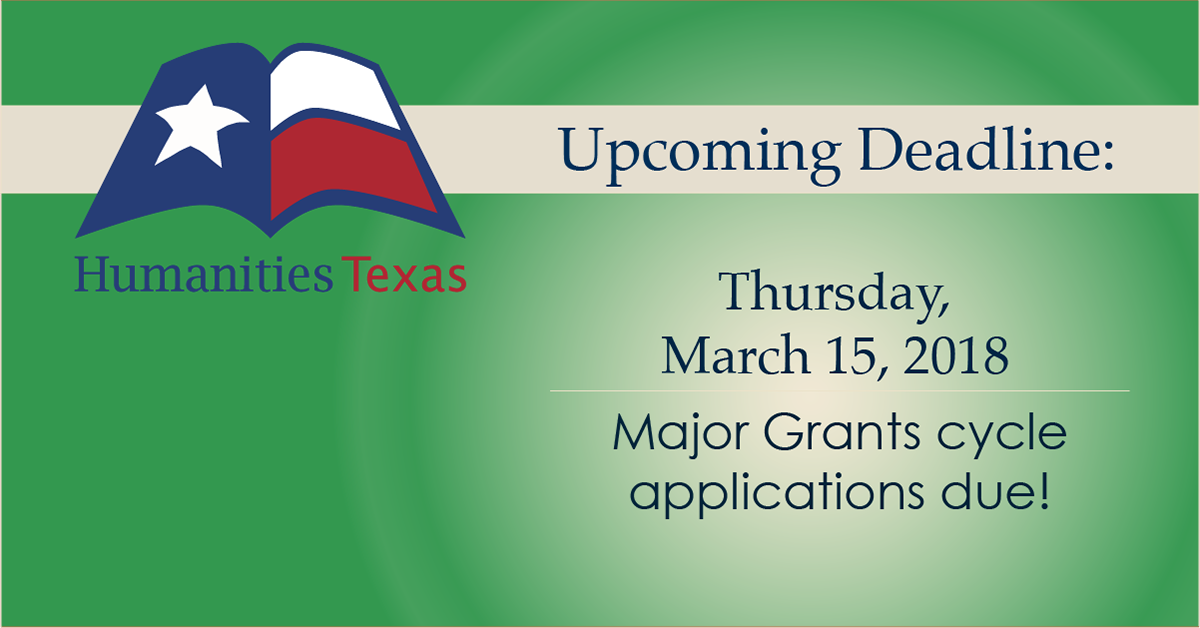 Humanities Texas

Upcoming Deadline:

Thursday,
March 15, 2018

Major Grants cycle applications due!